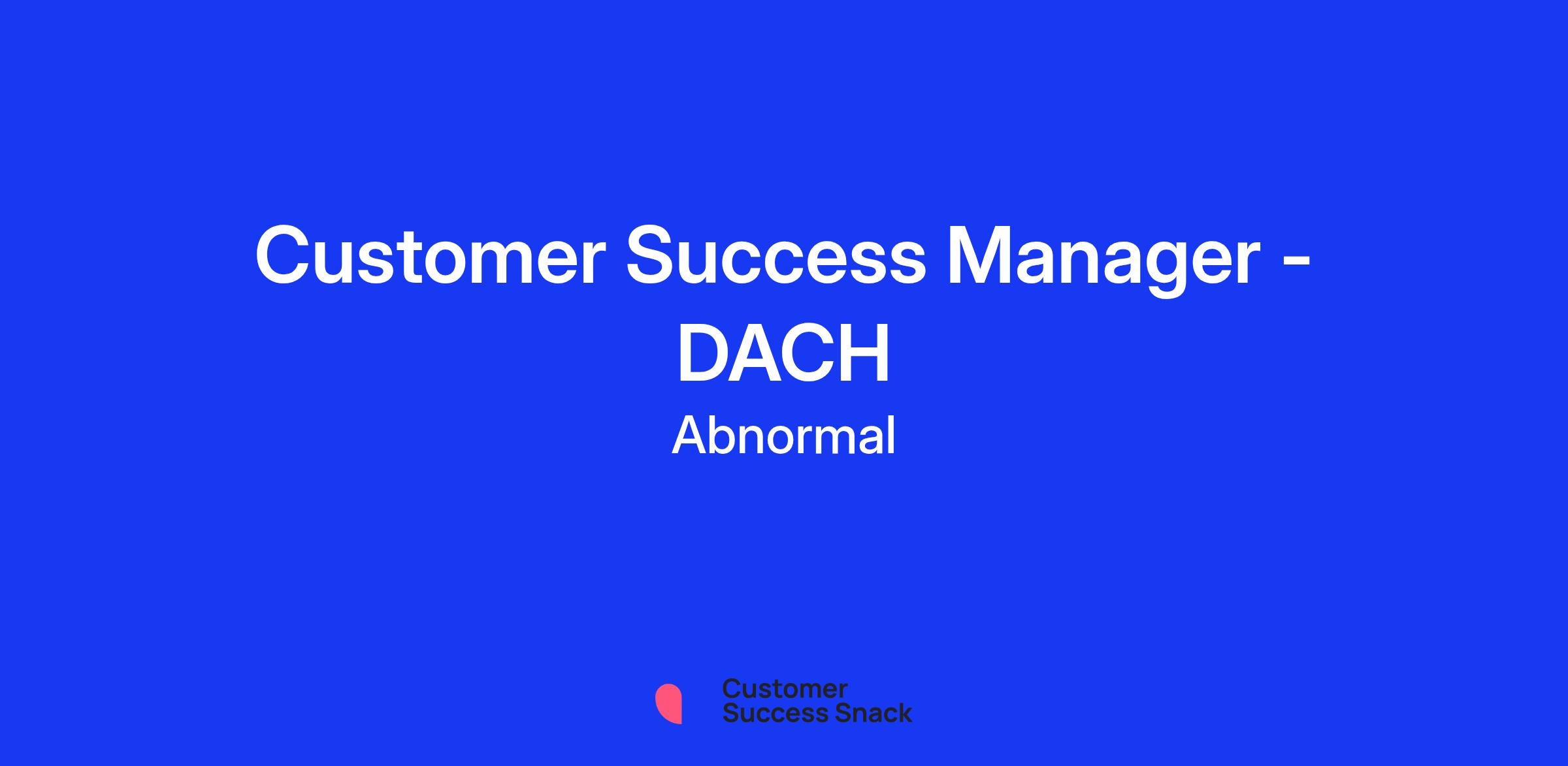 Customer Success Manager - DACH

Abnormal

Customer Success Snack